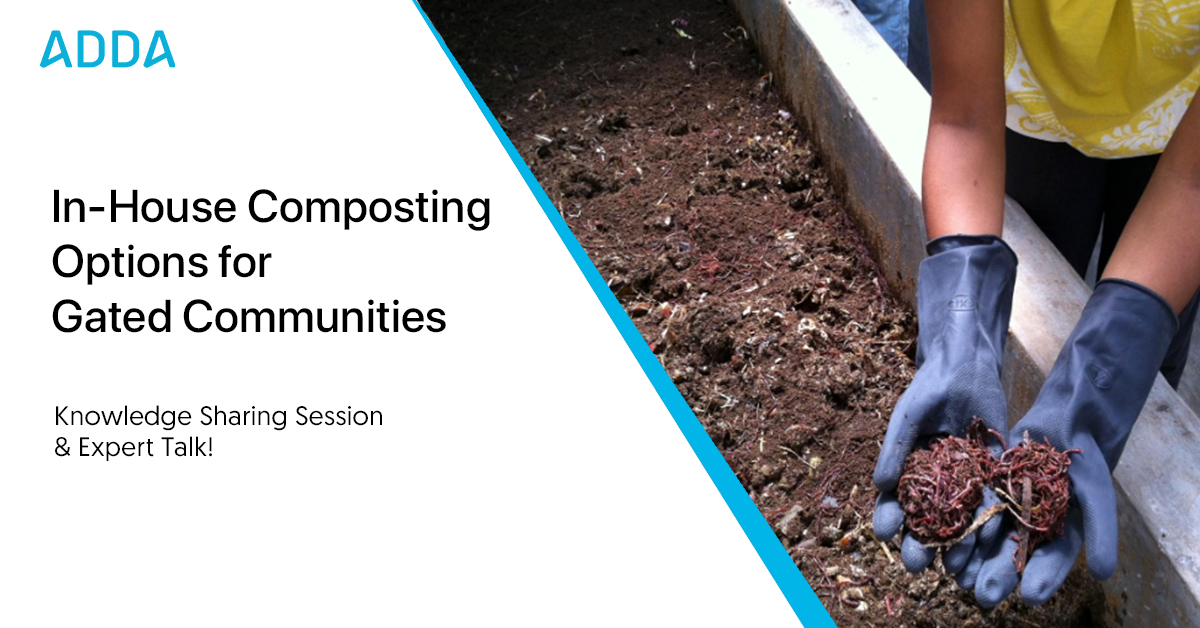 ADDA

In-House Composting Options for Gated Communities

Knowledge Sharing Session & Expert Talk!